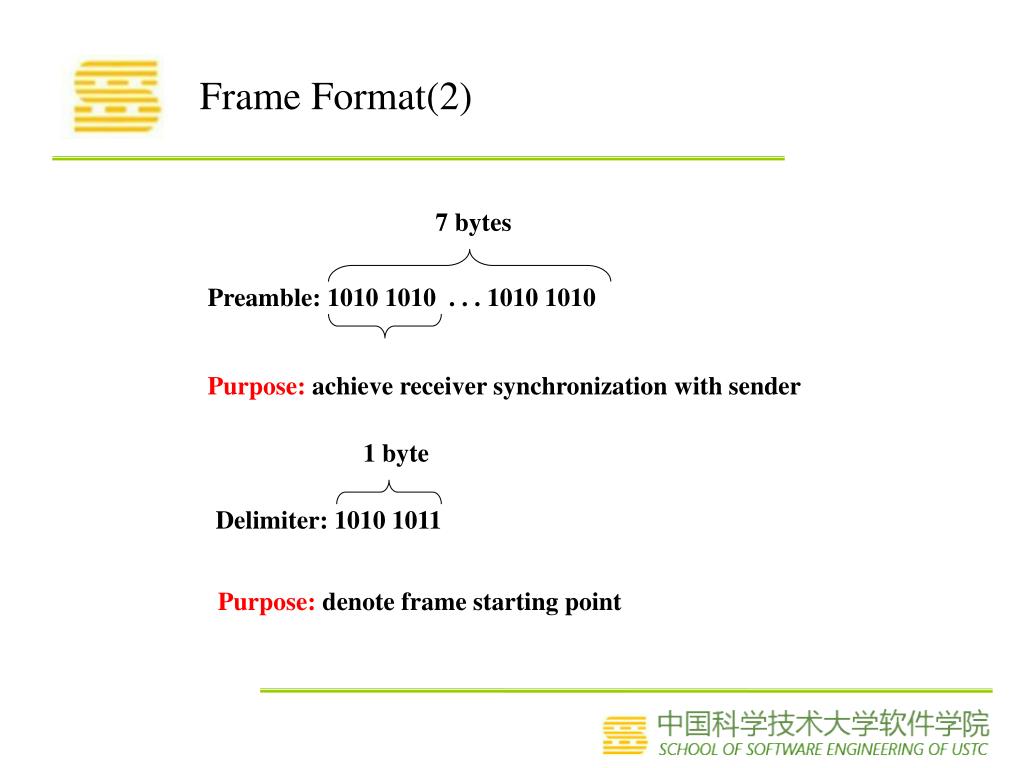 Frame Format(2)

7 bytes

Preamble: 1010 1010 . . . 1010 1010

Purpose: achieve receiver synchronization with sender

1 byte

Delimiter: 1010 1011

Purpose: denote frame starting point

中国科学技术大学软件学院
SCHOOL OF SOFTWARE ENGINEERING OF USTC